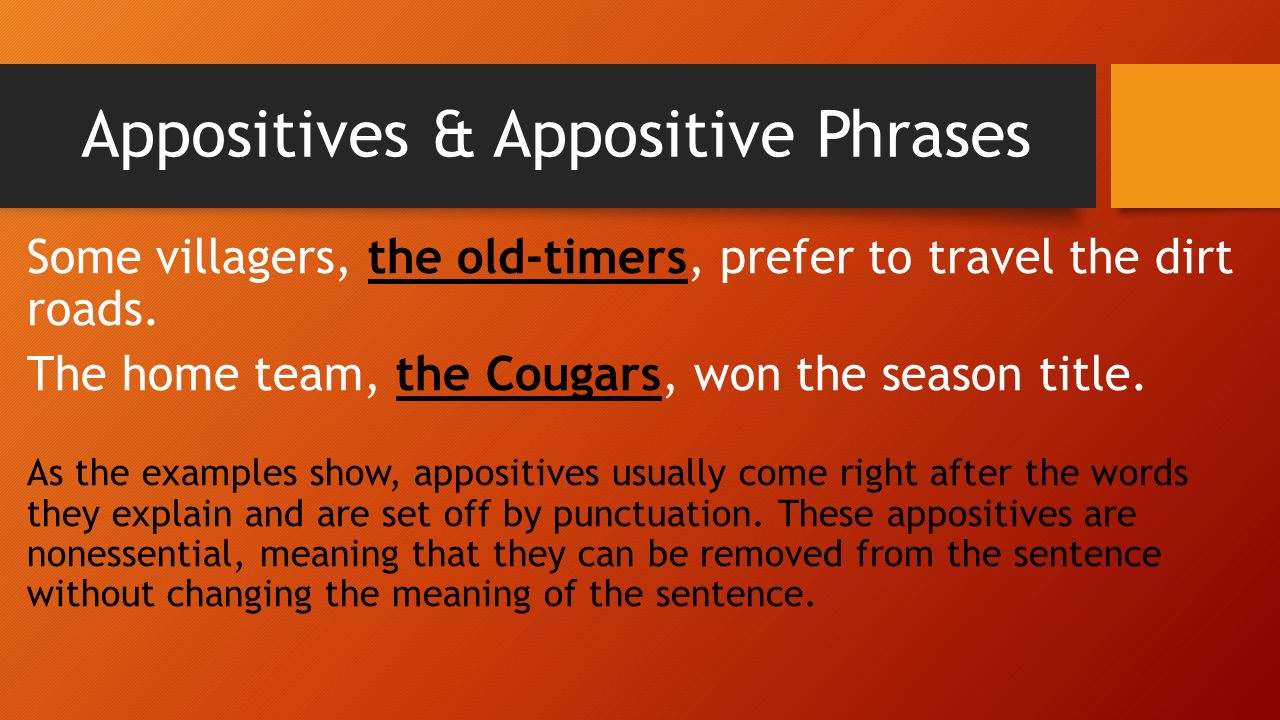 Appositives & Appositive Phrases

Some villagers, the old-timers, prefer to travel the dirt roads.

The home team, the Cougars, won the season title.

As the examples show, appositives usually come right after the words they explain and are set off by punctuation. These appositives are nonessential, meaning that they can be removed from the sentence without changing the meaning of the sentence.